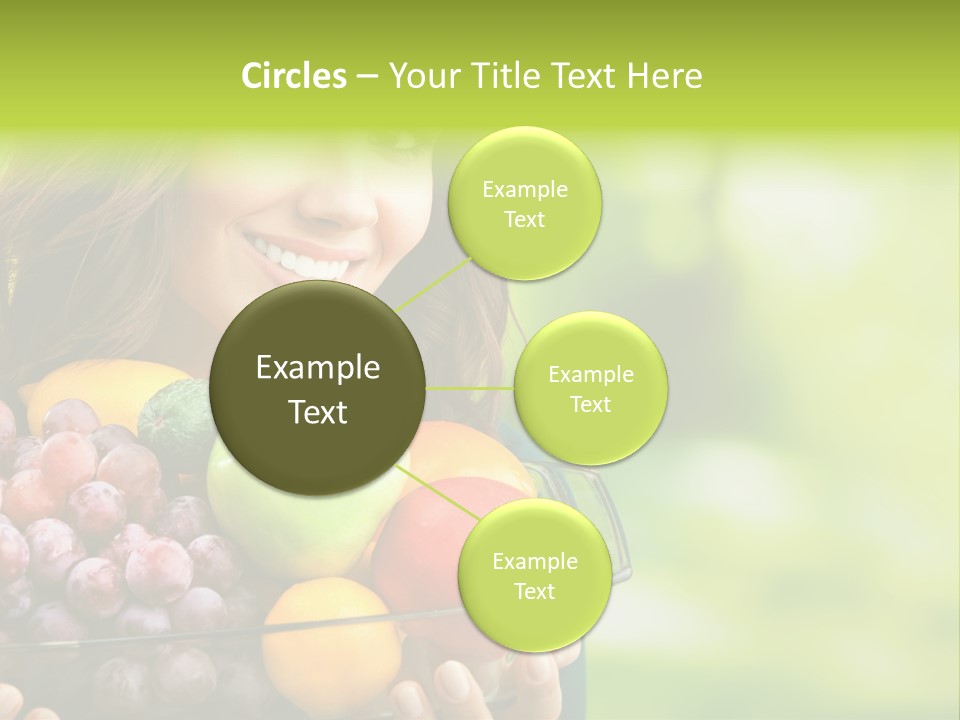 Circles – Your Title Text Here

Example Text

Example Text

Example Text

Example Text